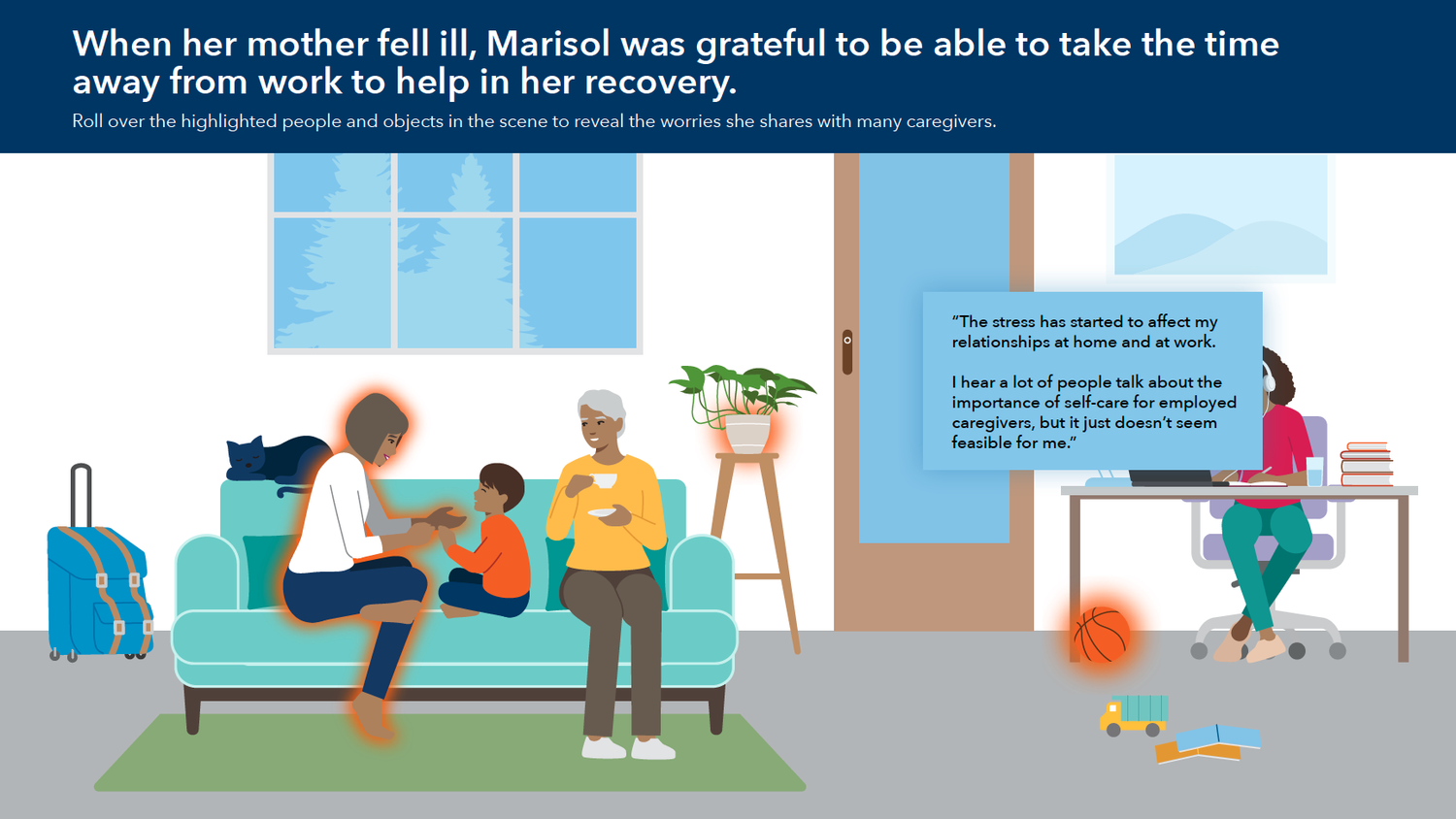 When her mother fell ill, Marisol was grateful to be able to take the time away from work to help in her recovery.

Roll over the highlighted people and objects in the scene to reveal the worries she shares with many caregivers.

"The stress has started to affect my relationships at home and at work.

I hear a lot of people talk about the importance of self-care for employed caregivers, but it just doesn't seem feasible for me."